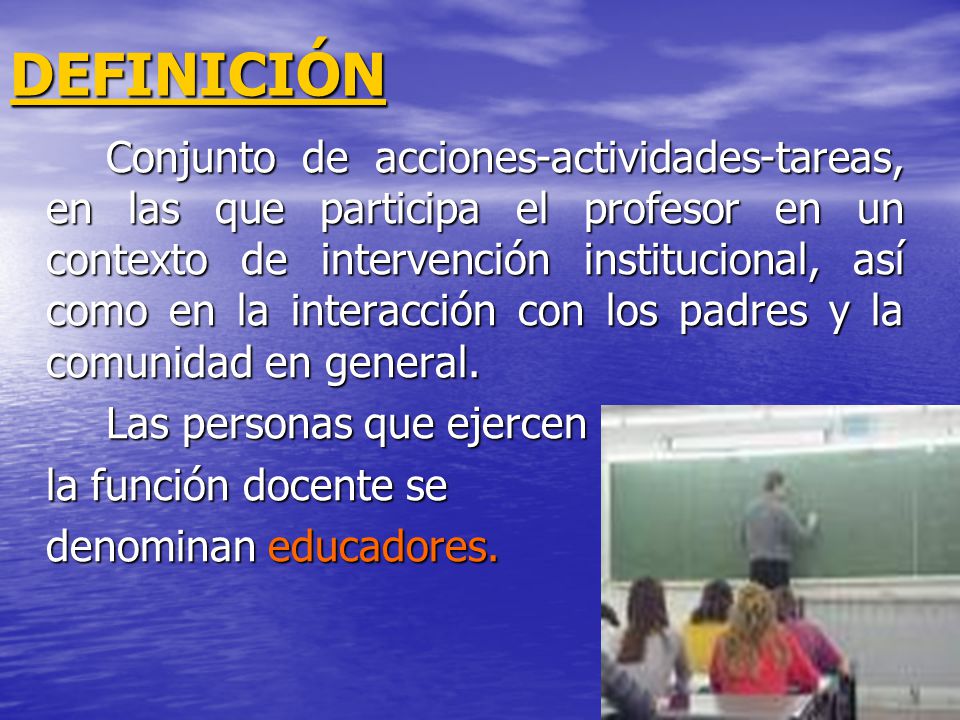 DEFINICIÓN

Conjunto de acciones-actividades-tareas, en las que participa el profesor en un contexto de intervención institucional, así como en la interacción con los padres y la comunidad en general.

Las personas que ejercen la función docente se denominan educadores.